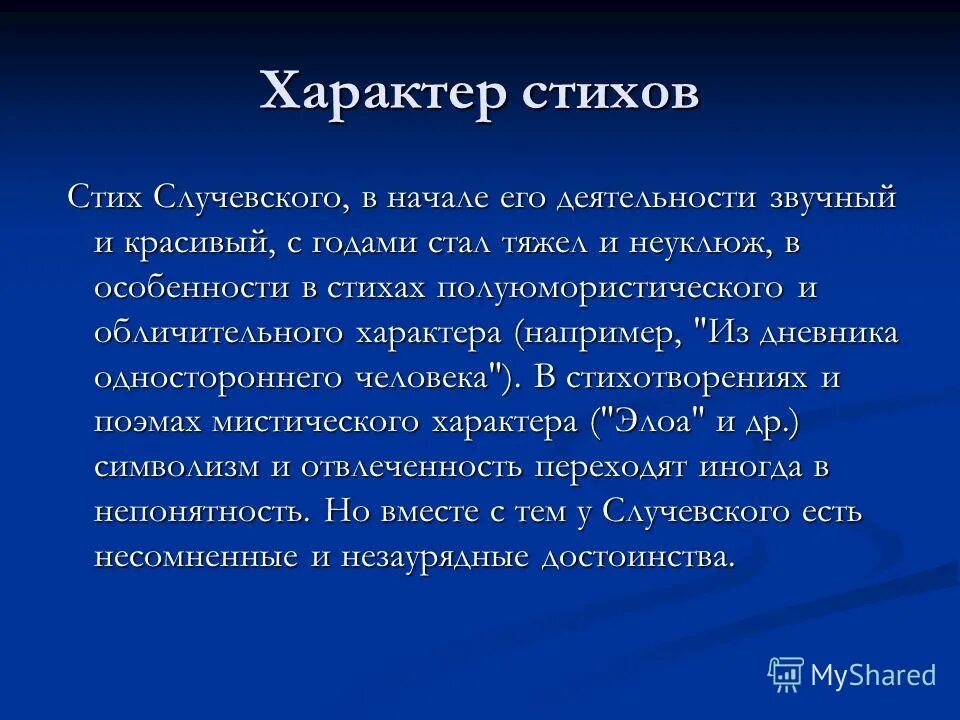 Характер стихов

Стих Случевского, в начале его деятельности звучный и красивый, с годами стал тяжел и неуклюж, в особенности в стихах полуюмористического и обличительного характера (например, "Из дневника одностороннего человека"). В стихотворениях и поэмах мистического характера ("Элоа" и др.) символизм и отвлеченность переходят иногда в непонятность. Но вместе с тем у Случевского есть несомненные и незаурядные достоинства.

MyShared